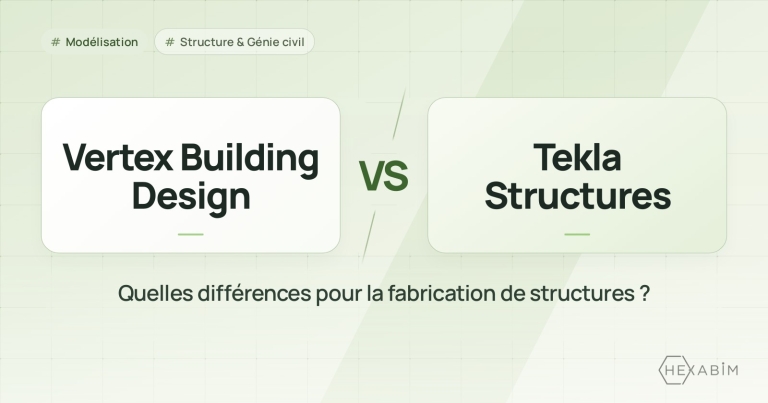 # Modélisation
# Structure & Génie civil

Vertex Building Design

VS

Tekla Structures

Quelles différences pour la fabrication de structures ?

HEXABIM